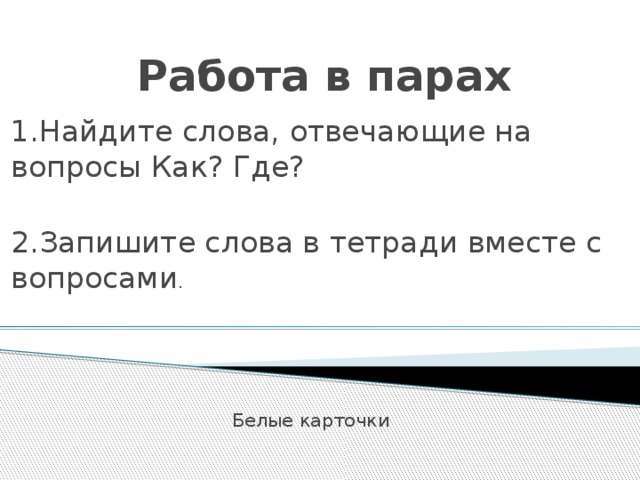 Работа в парах

1.Найдите слова, отвечающие на вопросы Как? Где?

2.Запишите слова в тетради вместе с вопросами.

Белые карточки